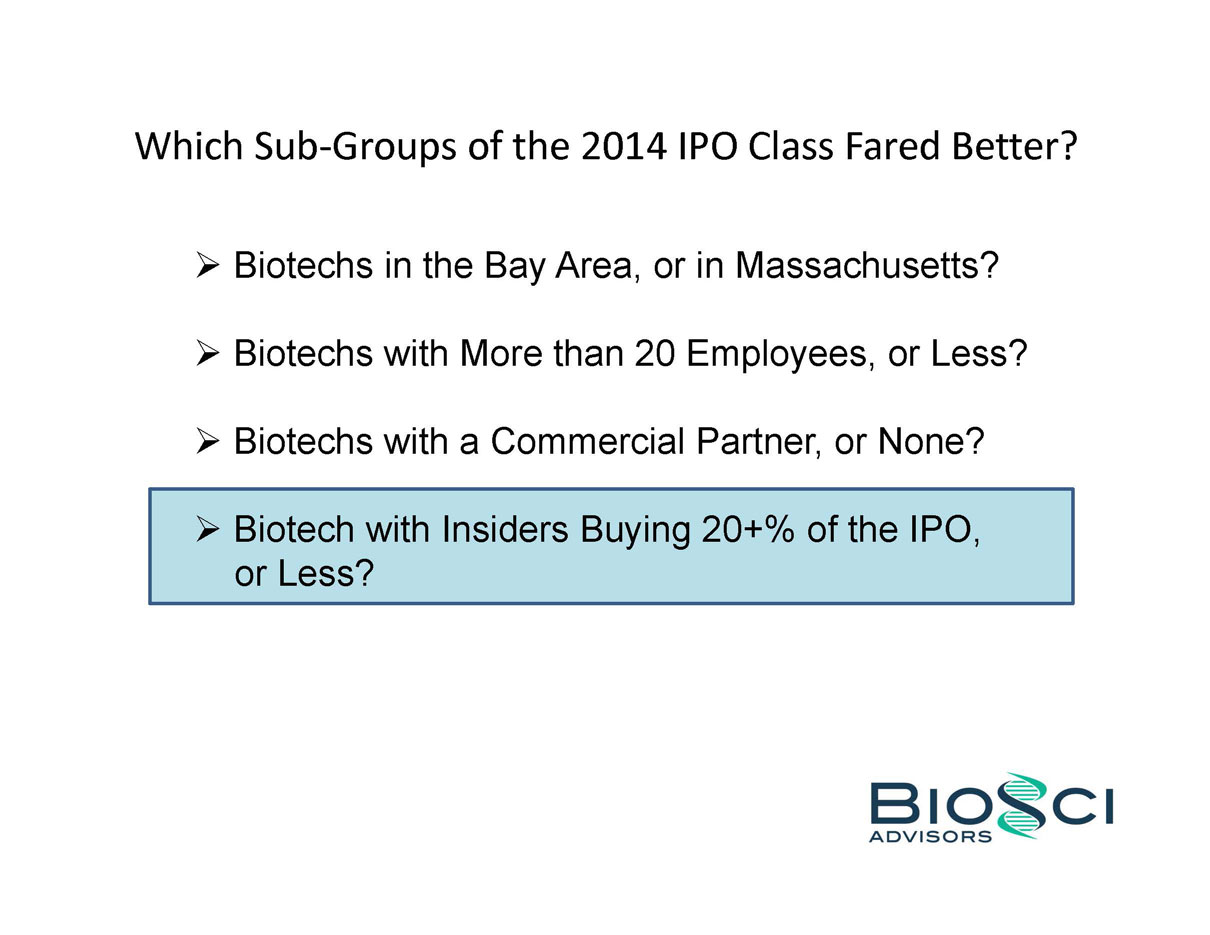 Which Sub-Groups of the 2014 IPO Class Fared Better?

➢ Biotechs in the Bay Area, or in Massachusetts?

➢ Biotechs with More than 20 Employees, or Less?

➢ Biotechs with a Commercial Partner, or None?

➢ Biotech with Insiders Buying 20+% of the IPO, or Less?

BIOSCI
ADVISORS